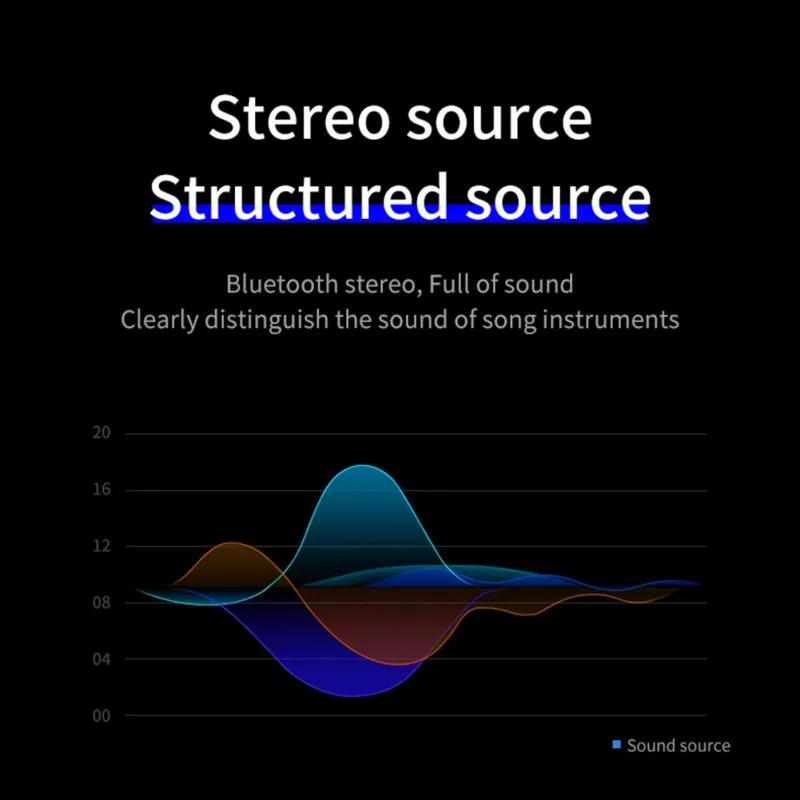 Stereo source
Structured source

Bluetooth stereo, Full of sound
Clearly distinguish the sound of song instruments

20
16
12
08
04
00

Sound source